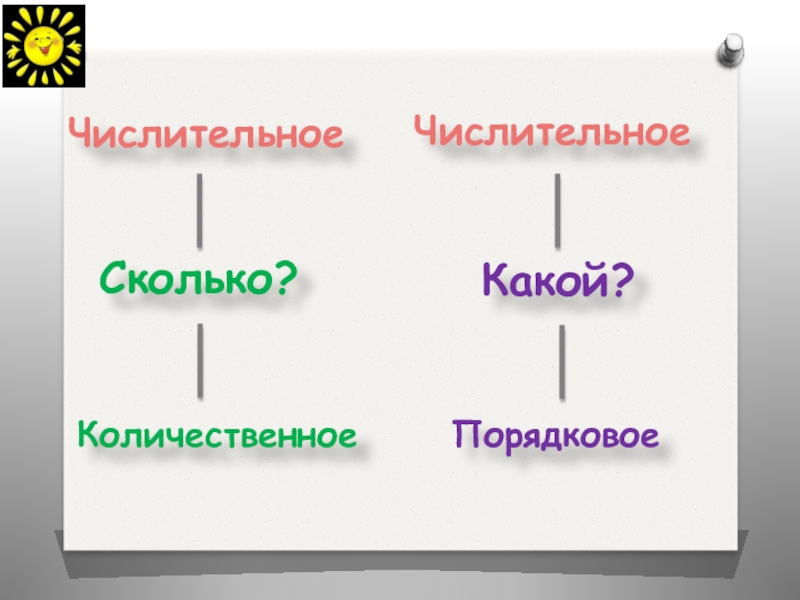 Числительное

Сколько?

Количественное

Числительное

Какой?

Порядковое